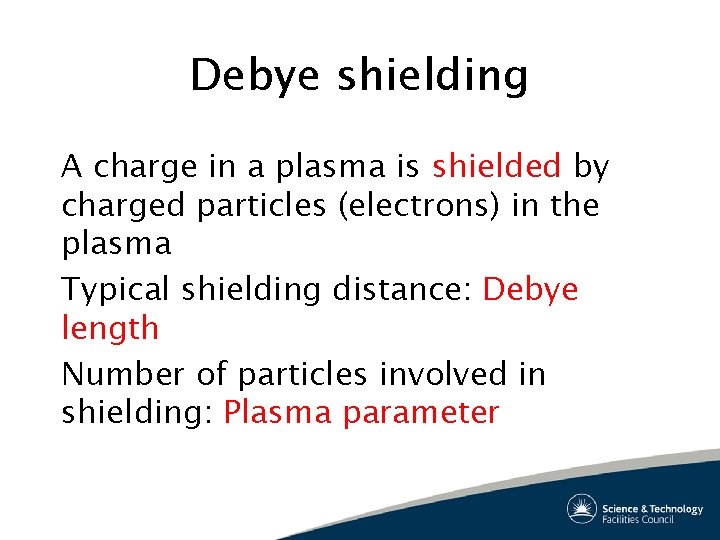 Debye shielding

A charge in a plasma is shielded by charged particles (electrons) in the plasma

Typical shielding distance: Debye length

Number of particles involved in shielding: Plasma parameter

Science & Technology
Facilities Council